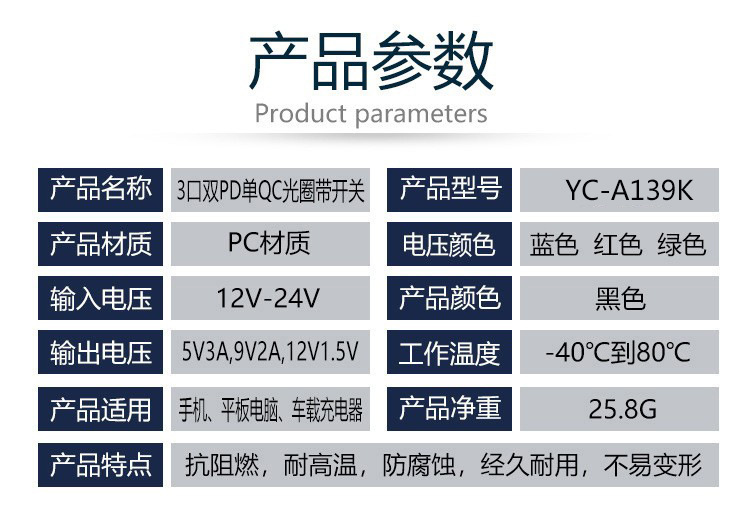 产品参数
Product parameters

| 产品名称 | 3口双PD单QC光圈带开关 | 产品型号 | YC-A139K |
|---|---|---|---|
| 产品材质 | PC材质 | 电压颜色 | 蓝色 红色 绿色 |
| 输入电压 | 12V-24V | 产品颜色 | 黑色 |
| 输出电压 | 5V3A,9V2A,12V1.5V | 工作温度 | -40℃到80℃ |
| 产品适用 | 手机、平板电脑、车载充电器 | 产品净重 | 25.8G |
| 产品特点 | 抗阻燃，耐高温，防腐蚀，经久耐用，不易变形 | | |